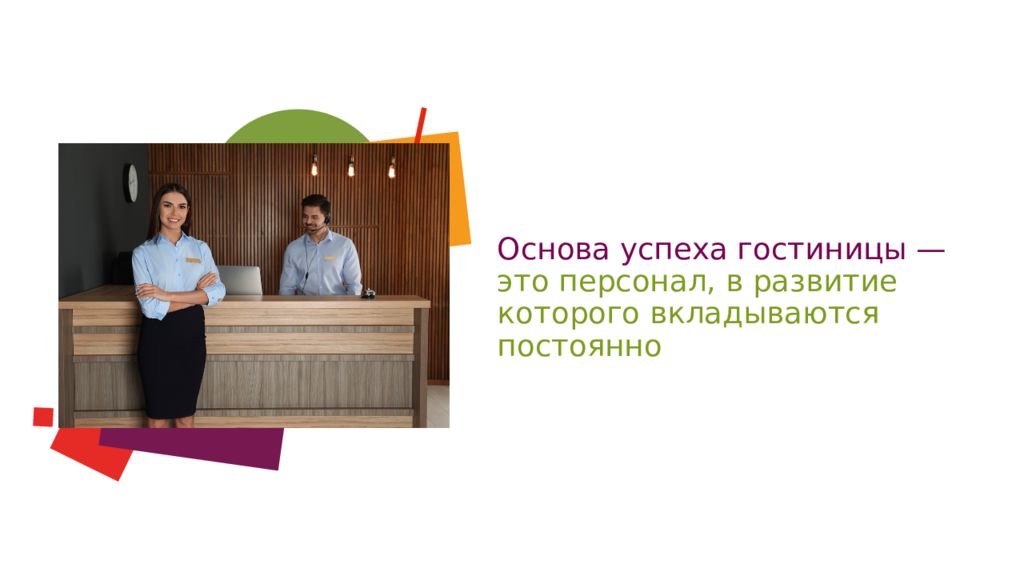 Основа успеха гостиницы — это персонал, в развитие которого вкладываются постоянно